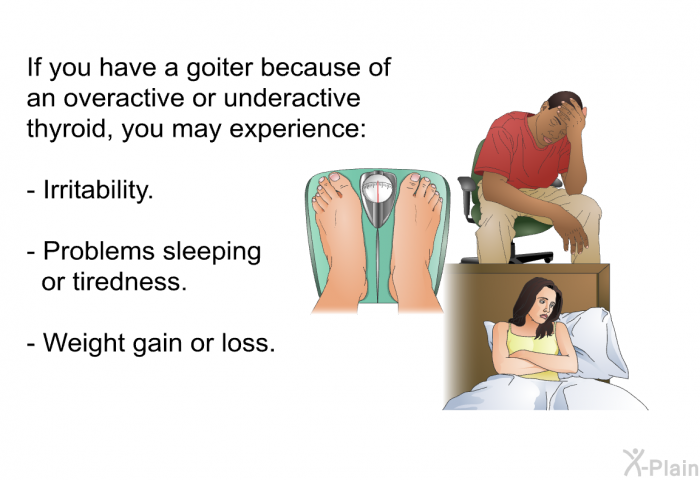 If you have a goiter because of an overactive or underactive thyroid, you may experience:

- Irritability.

- Problems sleeping or tiredness.

- Weight gain or loss.

X-Plain